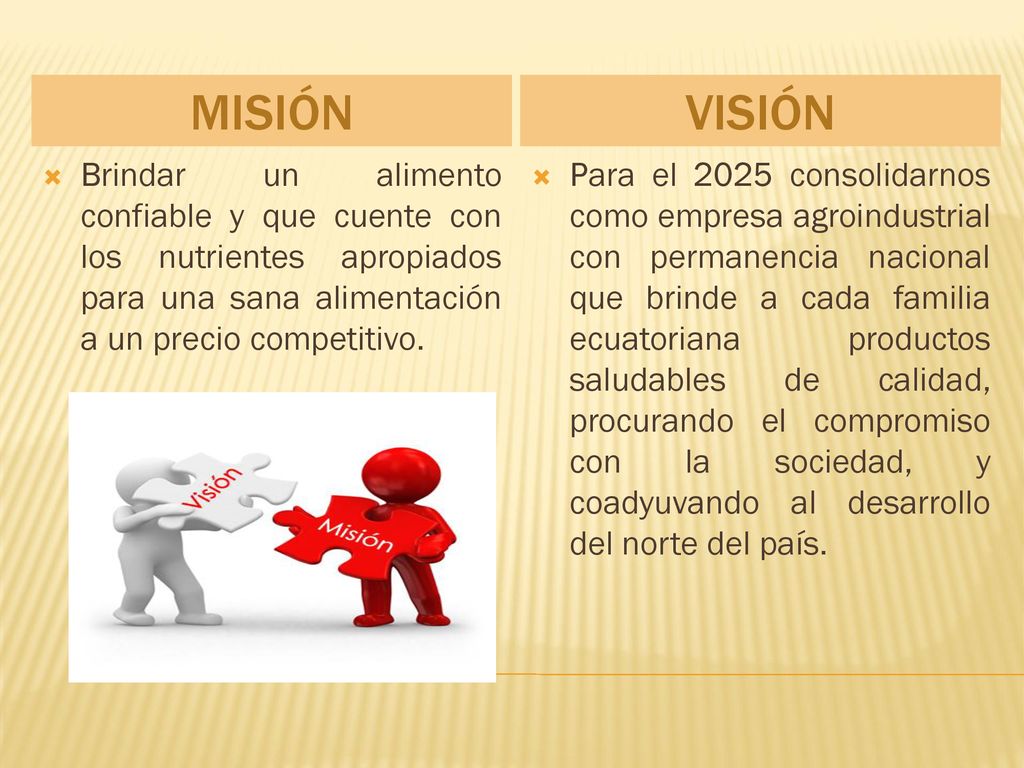 MISIÓN

Brindar un alimento confiable y que cuente con los nutrientes apropiados para una sana alimentación a un precio competitivo.

Visión

Misión

VISIÓN

Para el 2025 consolidarnos como empresa agroindustrial con permanencia nacional que brinde a cada familia ecuatoriana productos saludables de calidad, procurando el compromiso con la sociedad, y coadyuvando al desarrollo del norte del país.